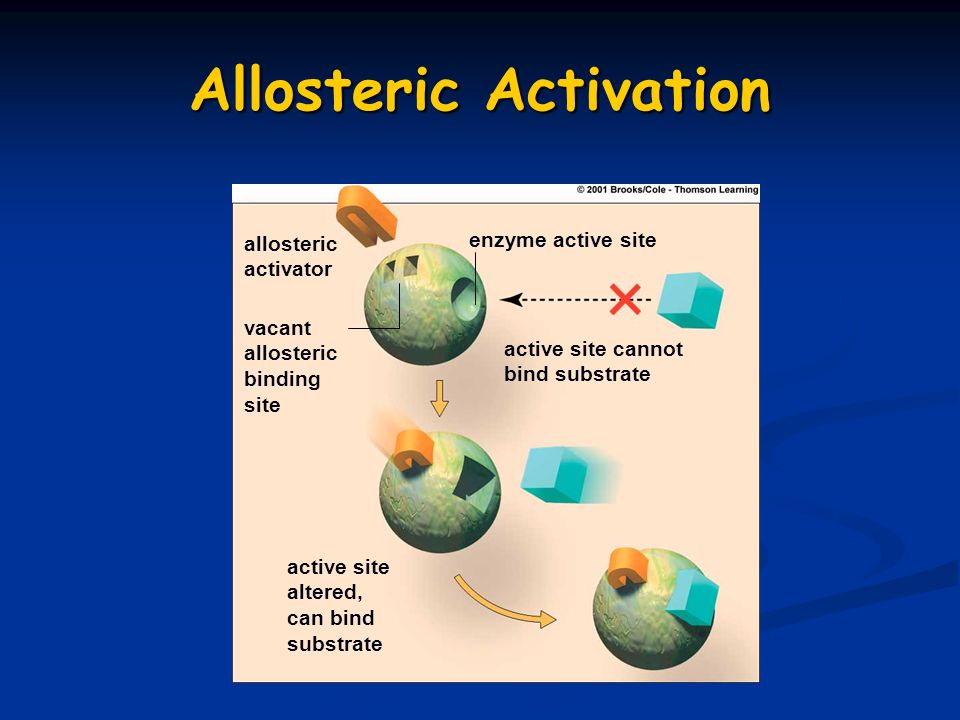 Allosteric Activation

© 2001 Brooks/Cole - Thomson Learning

allosteric activator

enzyme active site

vacant allosteric binding site

active site cannot bind substrate

active site altered, can bind substrate